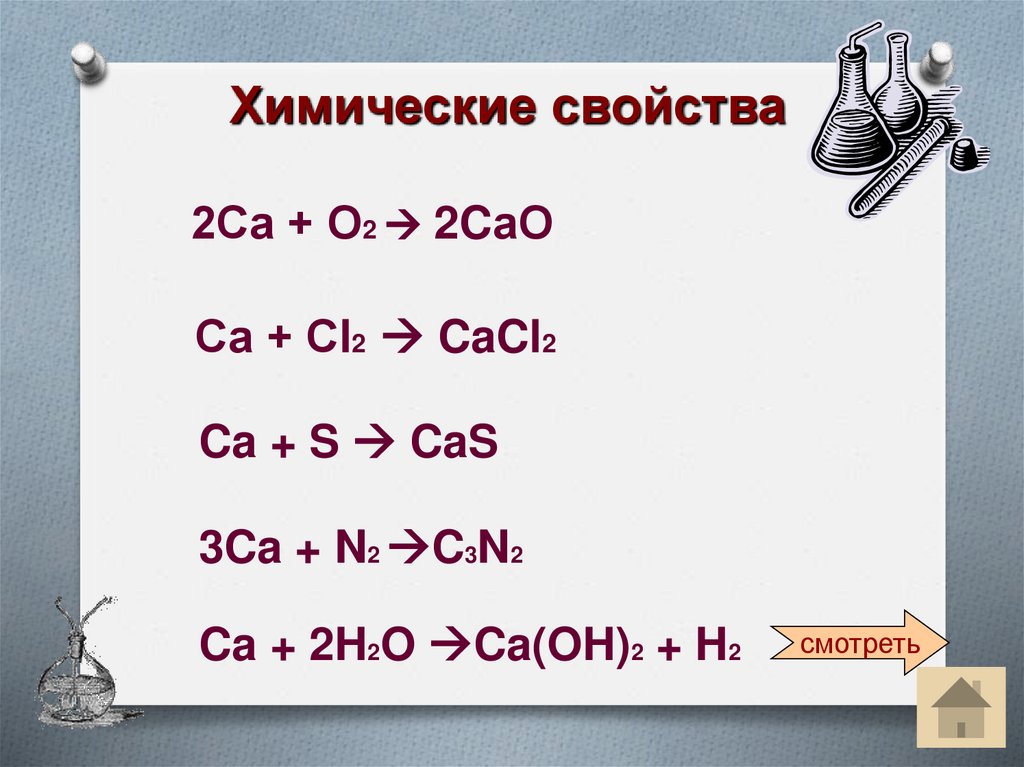 Химические свойства

$2Ca + O_2 \rightarrow 2CaO$

$Ca + Cl_2 \rightarrow CaCl_2$

$Ca + S \rightarrow CaS$

$3Ca + N_2 \rightarrow C_3N_2$

$Ca + 2H_2O \rightarrow Ca(OH)_2 + H_2$

смотреть